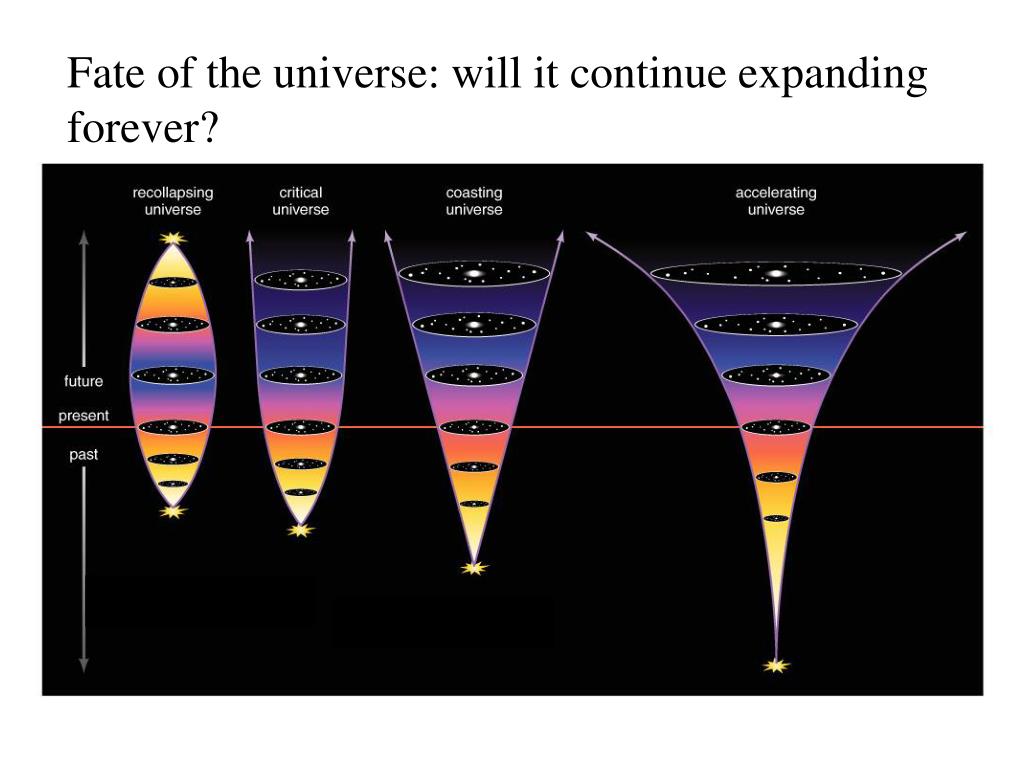 Fate of the universe: will it continue expanding forever?

recollapsing universe

critical universe

coasting universe

accelerating universe

future

present

past